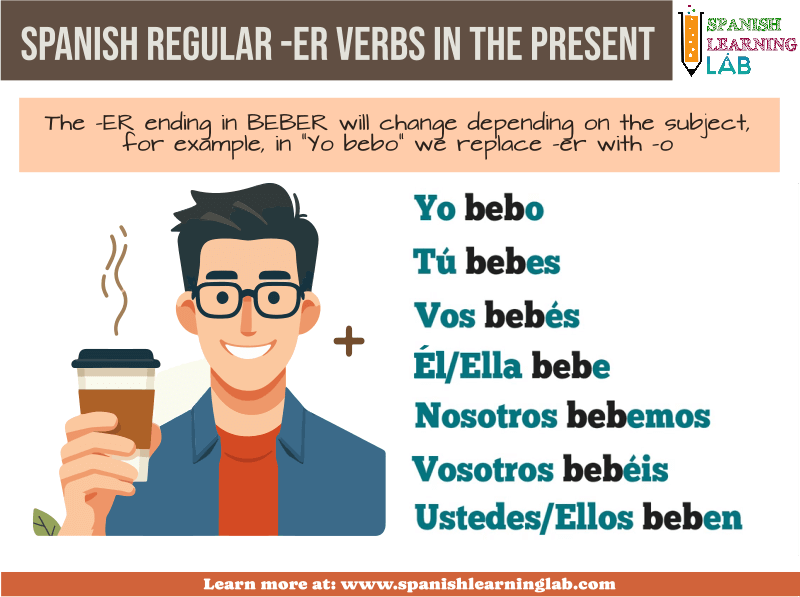 SPANISH REGULAR -ER VERBS IN THE PRESENT

SPANISH LEARNING LAB

The -ER ending in BEBER will change depending on the subject, for example, in "Yo bebo" we replace -er with -o

+

Yo bebo
Tú bebes
Vos bebés
Él/Ella bebe
Nosotros bebemos
Vosotros bebéis
Ustedes/Ellos beben

Learn more at: www.spanishlearninglab.com